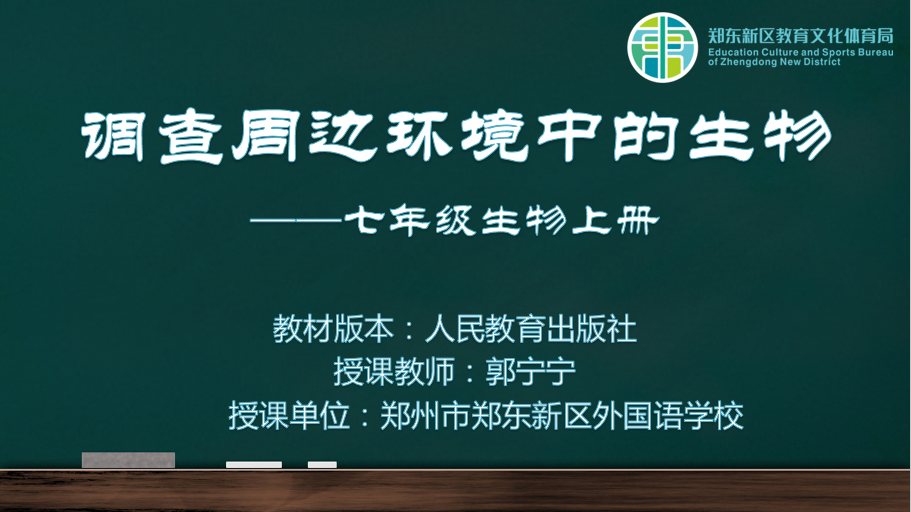 郑东新区教育文化体育局
Education Culture and Sports Bureau of Zhengdong New District

调查周边环境中的生物

——七年级生物上册

教材版本：人民教育出版社
授课教师：郭宁宁
授课单位：郑州市郑东新区外国语学校